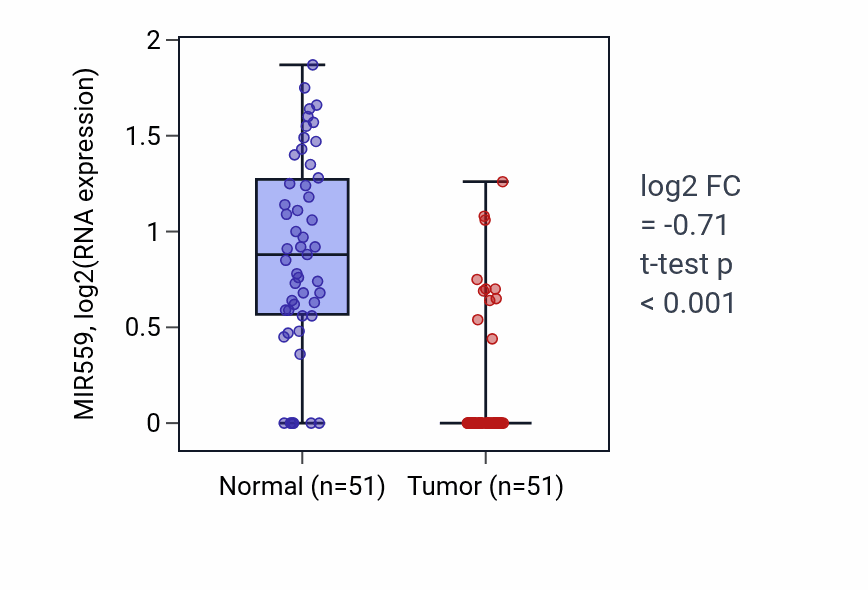 MIR559, log2(RNA expression)

2
1.5
1
0.5
0

Normal (n=51)
Tumor (n=51)

log2 FC
= -0.71
t-test p
< 0.001